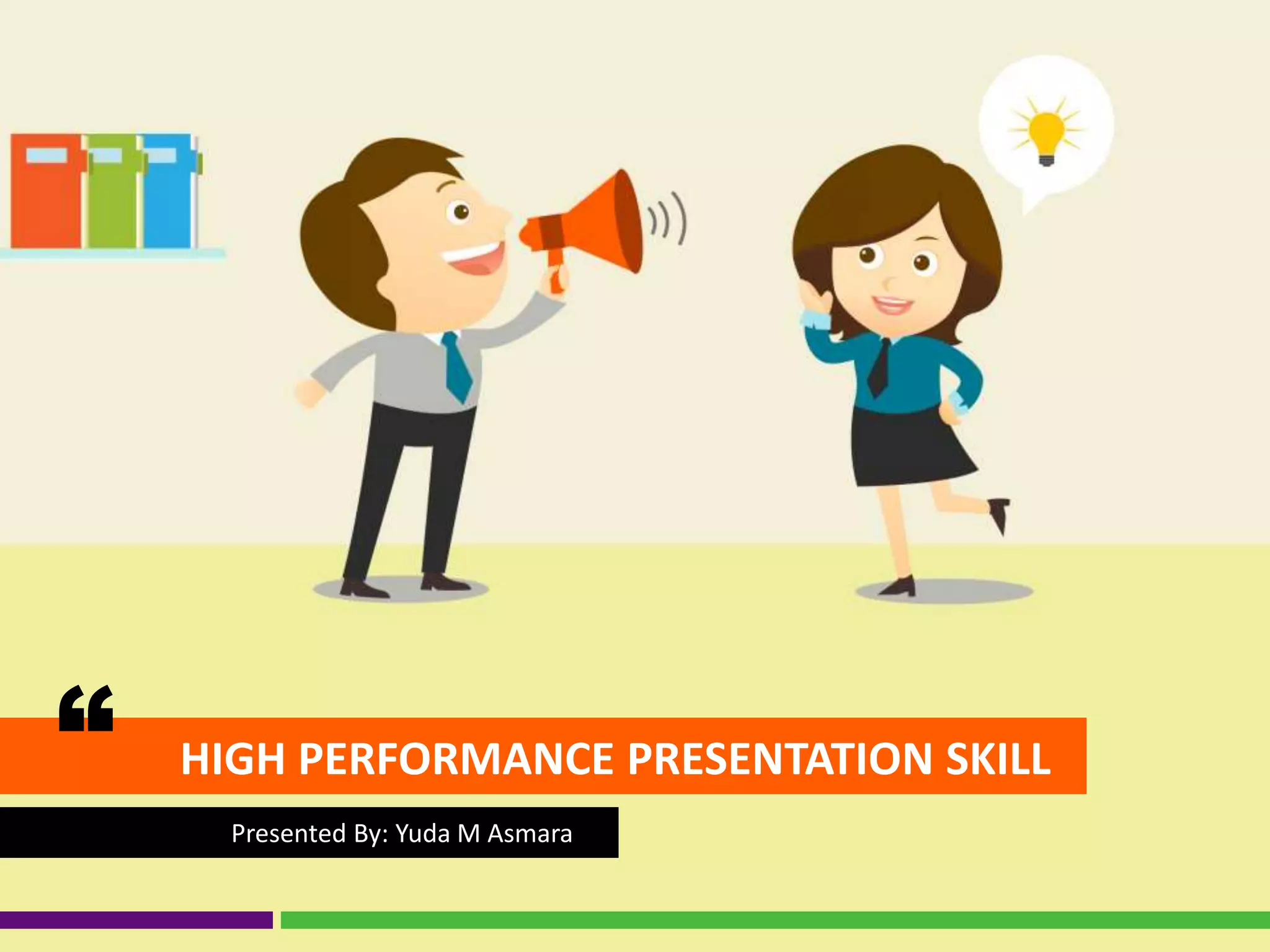 “
HIGH PERFORMANCE PRESENTATION SKILL

Presented By: Yuda M Asmara